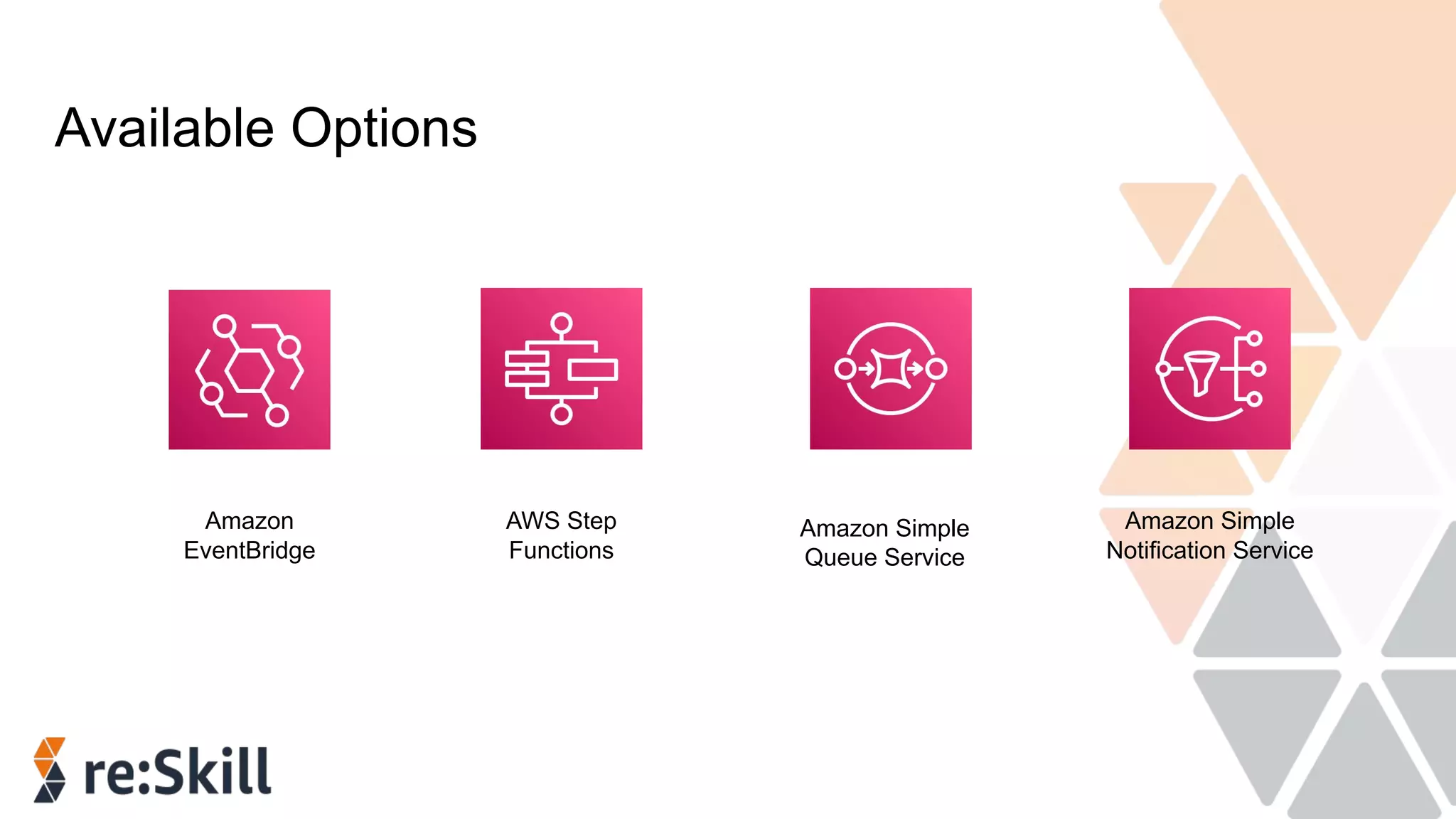 Available Options

Amazon EventBridge

AWS Step Functions

Amazon Simple Queue Service

Amazon Simple Notification Service

re:Skill